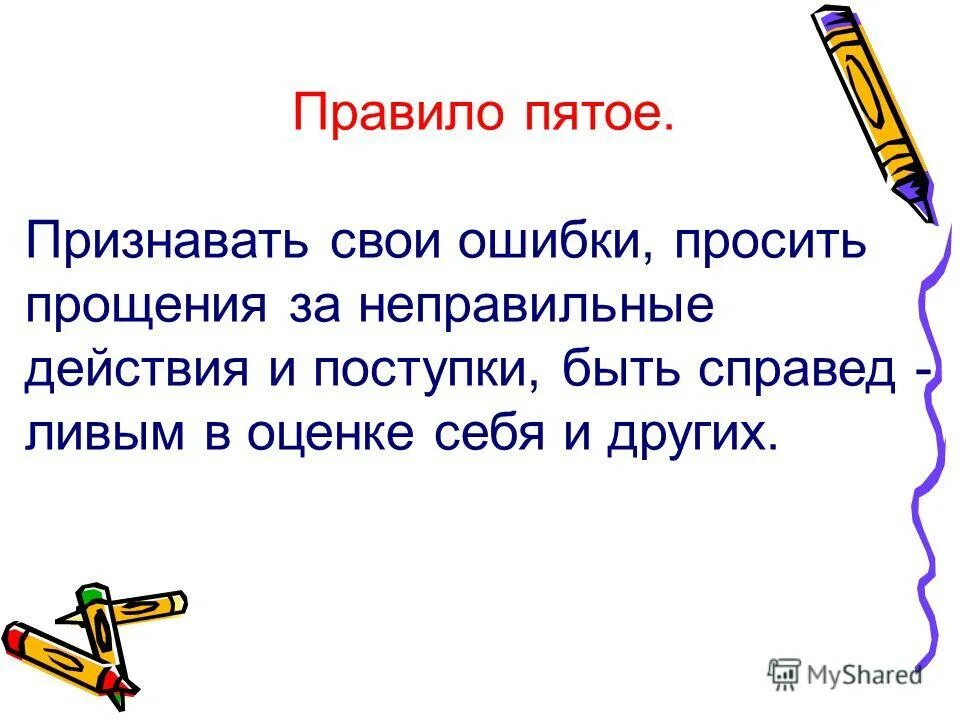 Правило пятое.

Признавать свои ошибки, просить прощения за неправильные действия и поступки, быть справедливым в оценке себя и других.

MyShared